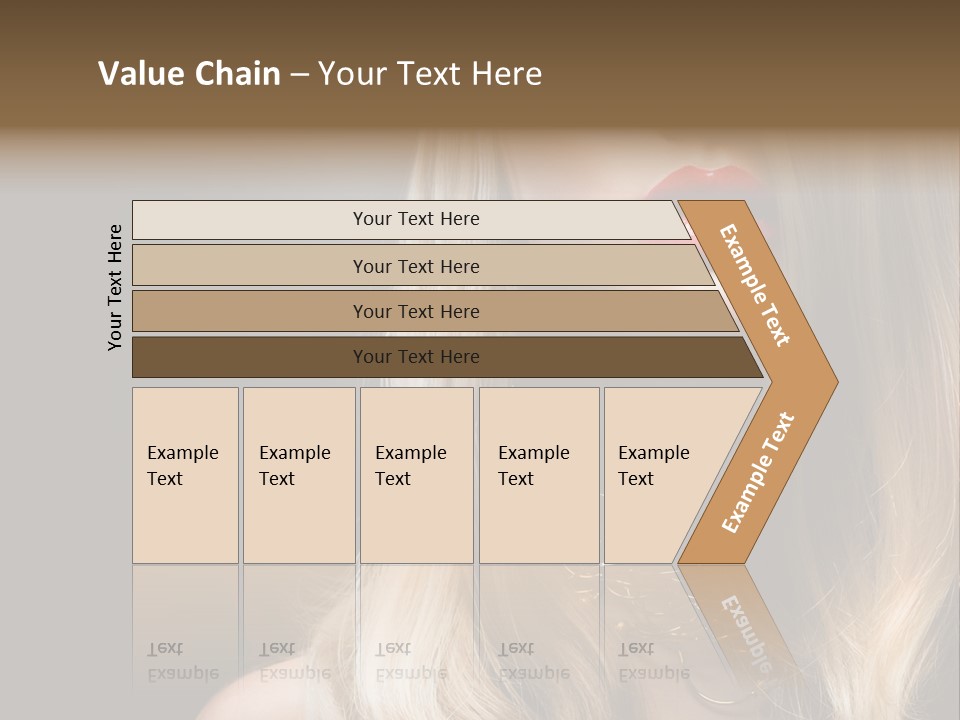 Value Chain – Your Text Here

Your Text Here

Your Text Here

Your Text Here

Your Text Here

Your Text Here

Example Text

Example Text

Example Text

Example Text

Example Text

Example Text

Example Text